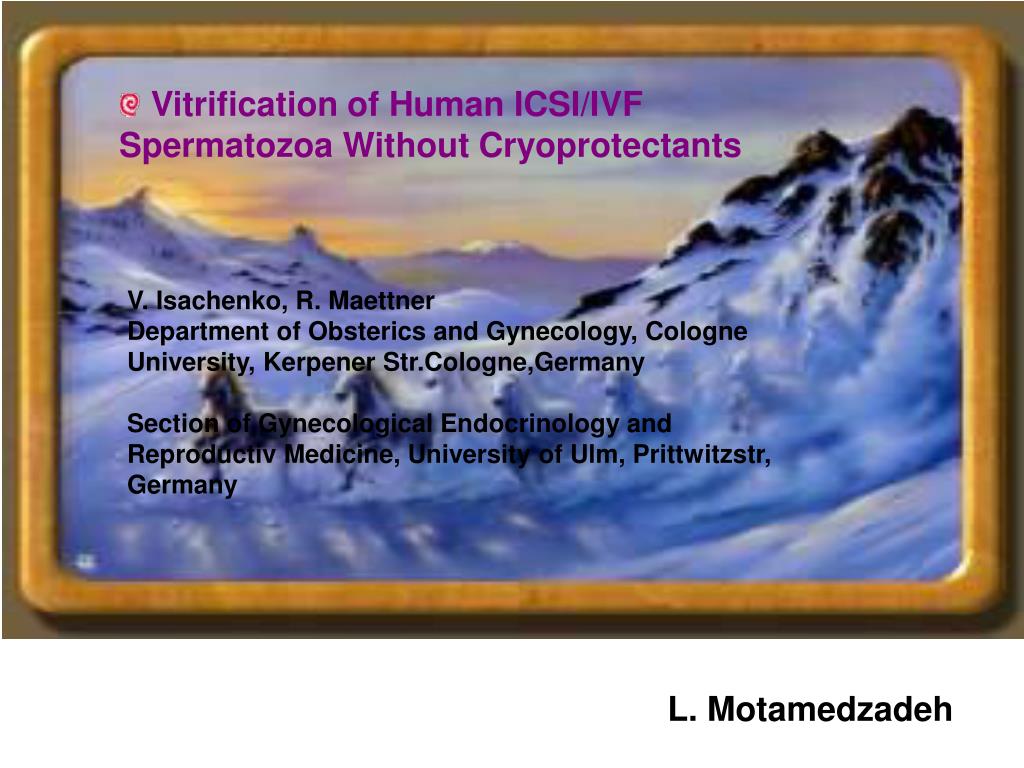 Vitrification of Human ICSI/IVF Spermatozoa Without Cryoprotectants

V. Isachenko, R. Maettner
Department of Obsterics and Gynecology, Cologne University, Kerpener Str.Cologne,Germany

Section of Gynecological Endocrinology and Reproductiv Medicine, University of Ulm, Prittwitzstr, Germany

L. Motamedzadeh